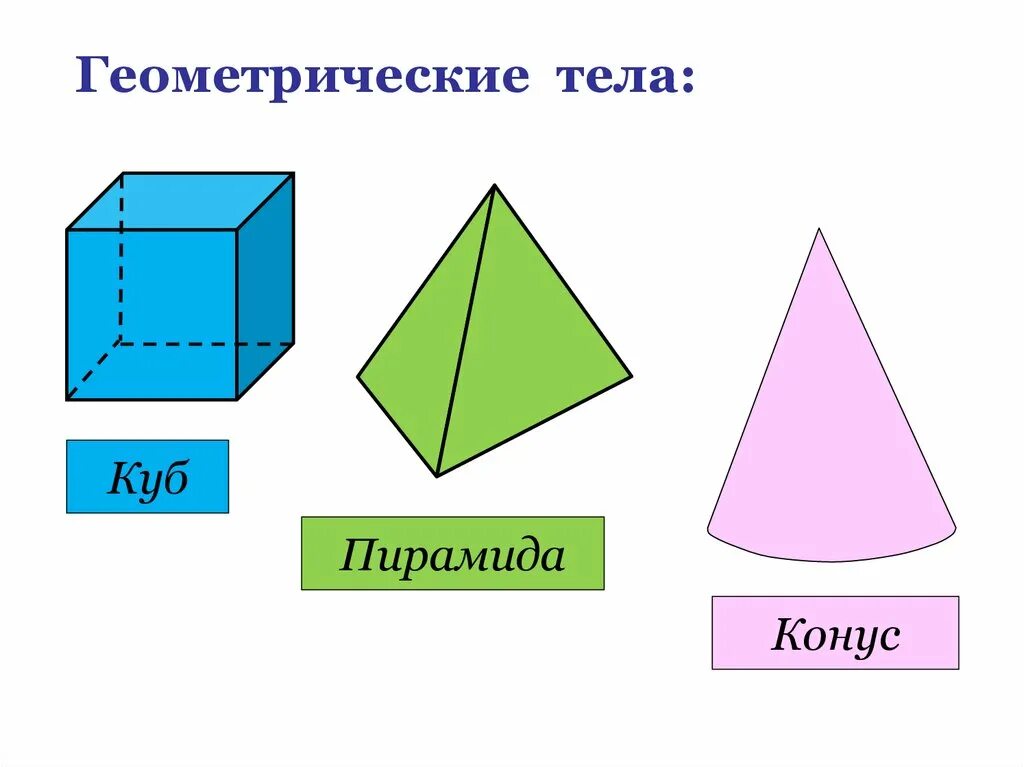 Геометрические тела:

Куб

Пирамида

Конус